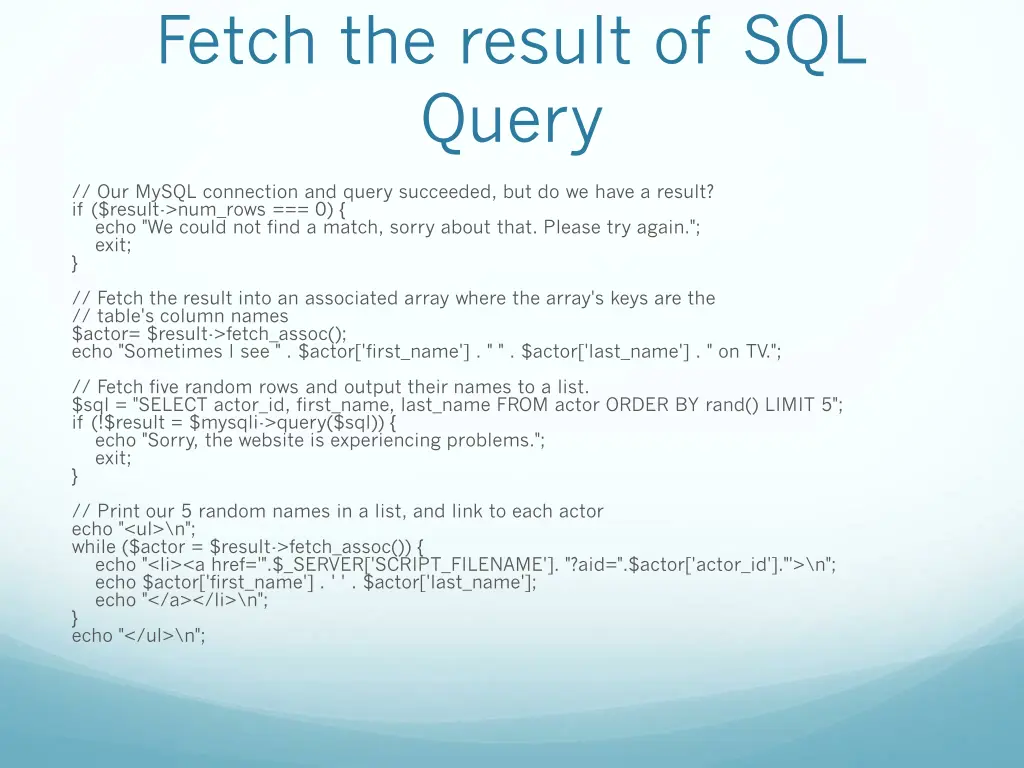 Fetch the result of SQL Query

// Our MySQL connection and query succeeded, but do we have a result?
if ($result->num_rows === 0) {
    echo "We could not find a match, sorry about that. Please try again.";
    exit;
}

// Fetch the result into an associated array where the array's keys are the
// table's column names
$actor= $result->fetch_assoc();
echo "Sometimes I see " . $actor['first_name'] . " " . $actor['last_name'] . " on TV.";

// Fetch five random rows and output their names to a list.
$sql = "SELECT actor_id, first_name, last_name FROM actor ORDER BY rand() LIMIT 5";
if (!$result = $mysqli->query($sql)) {
    echo "Sorry, the website is experiencing problems.";
    exit;
}

// Print our 5 random names in a list, and link to each actor
echo "<ul>\n";
while ($actor = $result->fetch_assoc()) {
    echo "<li><a href='".$_SERVER['SCRIPT_FILENAME']. "?aid=".$actor['actor_id']."'>\n";
    echo $actor['first_name'] . ' ' . $actor['last_name'];
    echo "</a></li>\n";
}
echo "</ul>\n";